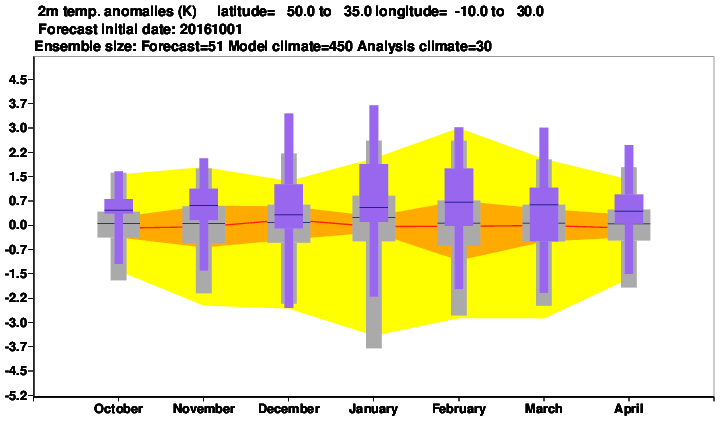 2m temp. anomalies (K) latitude= 50.0 to 35.0 longitude= -10.0 to 30.0
Forecast initial date: 20161001
Ensemble size: Forecast=51 Model climate=450 Analysis climate=30

4.5
3.7
3.0
2.2
1.5
0.7
0.0
-0.7
-1.5
-2.2
-3.0
-3.7
-4.5
-5.2

October November December January February March April